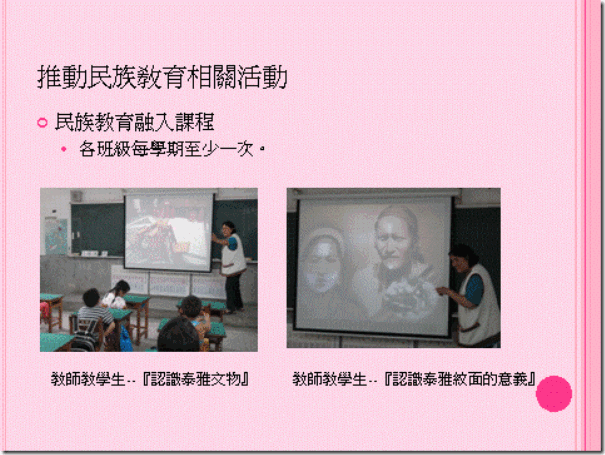 推動民族教育相關活動

民族教育融入課程

各班級每學期至少一次。

教師教學生--『認識泰雅文物』

教師教學生--『認識泰雅紋面的意義』